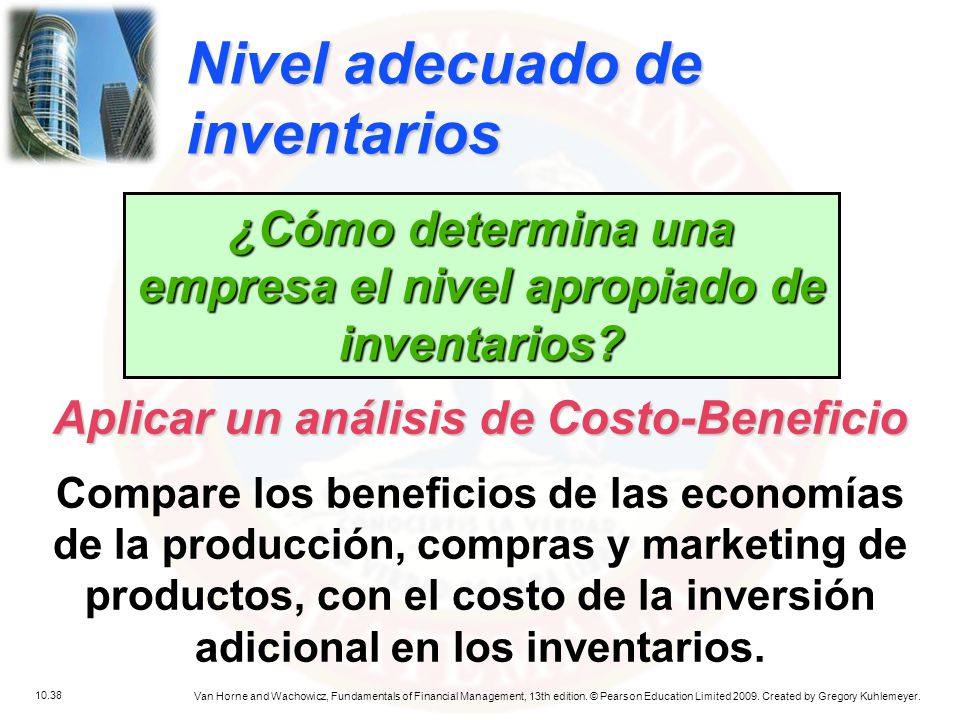 Nivel adecuado de inventarios

¿Cómo determina una empresa el nivel apropiado de inventarios?

Aplicar un análisis de Costo-Beneficio

Compare los beneficios de las economías de la producción, compras y marketing de productos, con el costo de la inversión adicional en los inventarios.

10.38

Van Horne and Wachowicz, Fundamentals of Financial Management, 13th edition. © Pearson Education Limited 2009. Created by Gregory Kuhlemeyer.